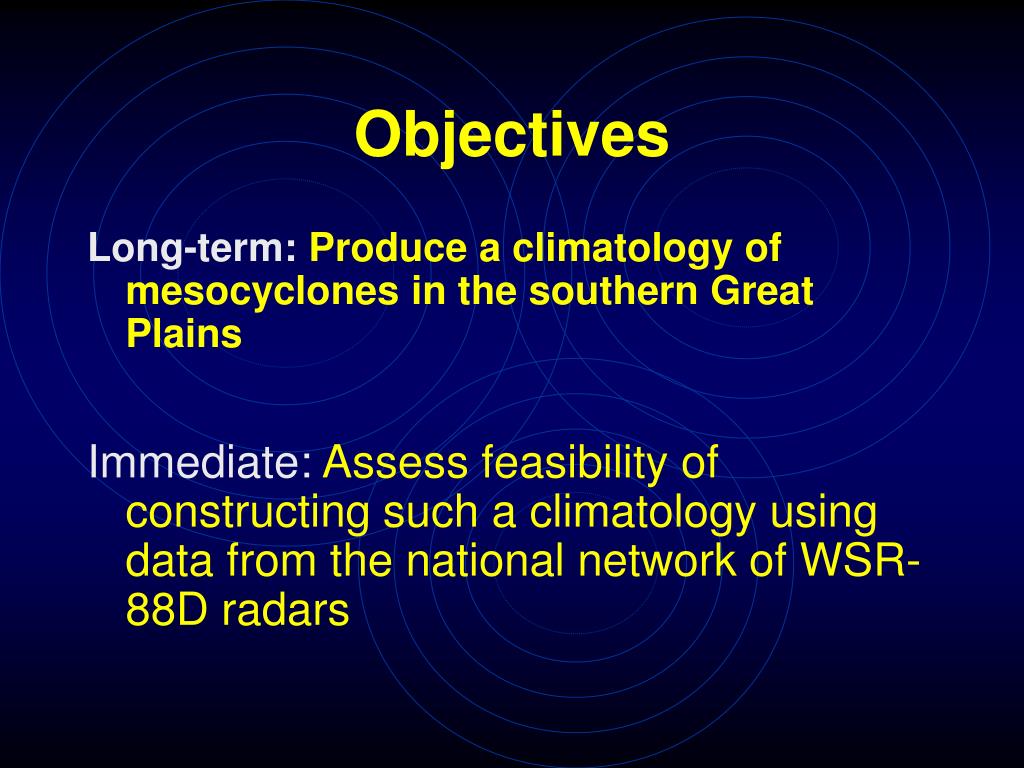 Objectives

Long-term: Produce a climatology of mesocyclones in the southern Great Plains

Immediate: Assess feasibility of constructing such a climatology using data from the national network of WSR-88D radars